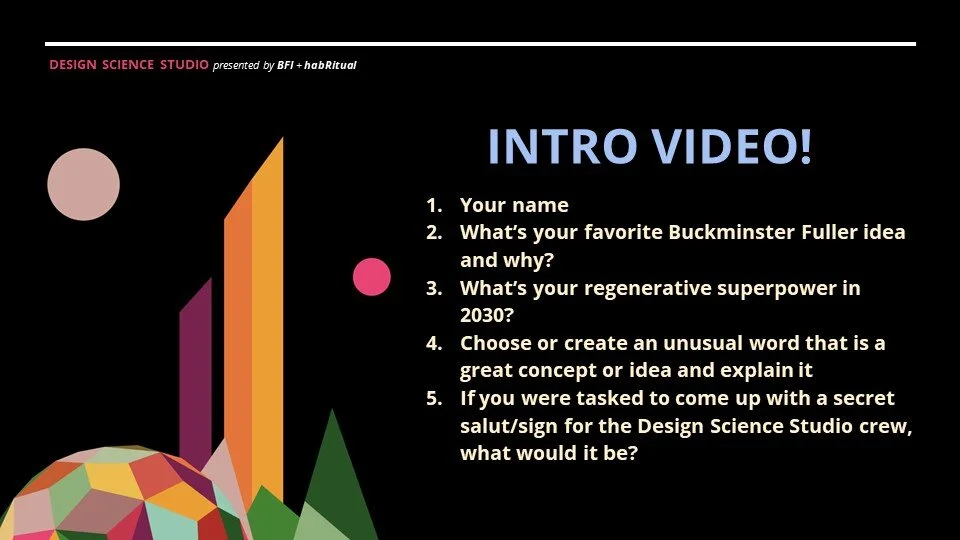 DESIGN SCIENCE STUDIO presented by BFI + habRitual

INTRO VIDEO!

1. Your name
2. What's your favorite Buckminster Fuller idea and why?
3. What's your regenerative superpower in 2030?
4. Choose or create an unusual word that is a great concept or idea and explain it
5. If you were tasked to come up with a secret salut/sign for the Design Science Studio crew, what would it be?